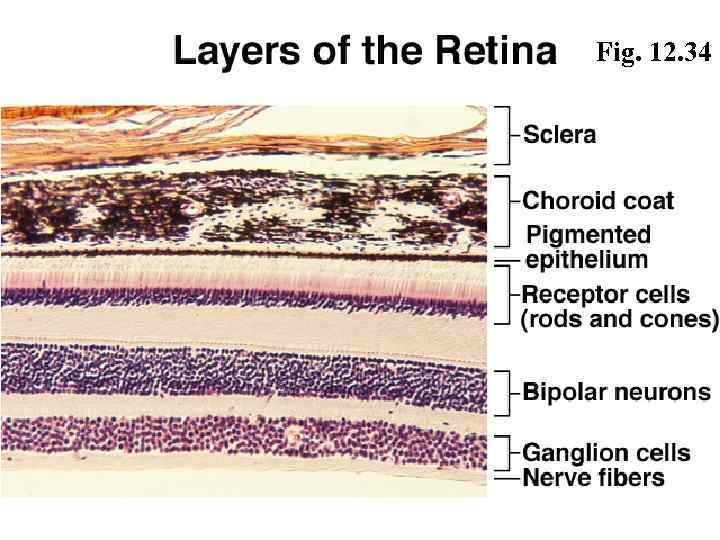 Layers of the Retina

Fig. 12.34

Sclera

Choroid coat

Pigmented epithelium

Receptor cells (rods and cones)

Bipolar neurons

Ganglion cells

Nerve fibers